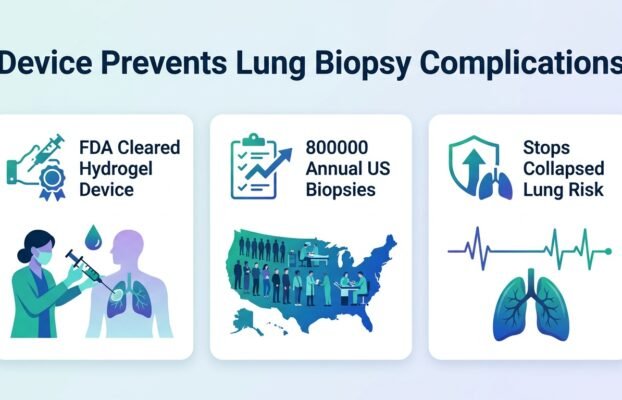 Device Prevents Lung Biopsy Complications

FDA Cleared Hydrogel Device

800000 Annual US Biopsies

Stops Collapsed Lung Risk